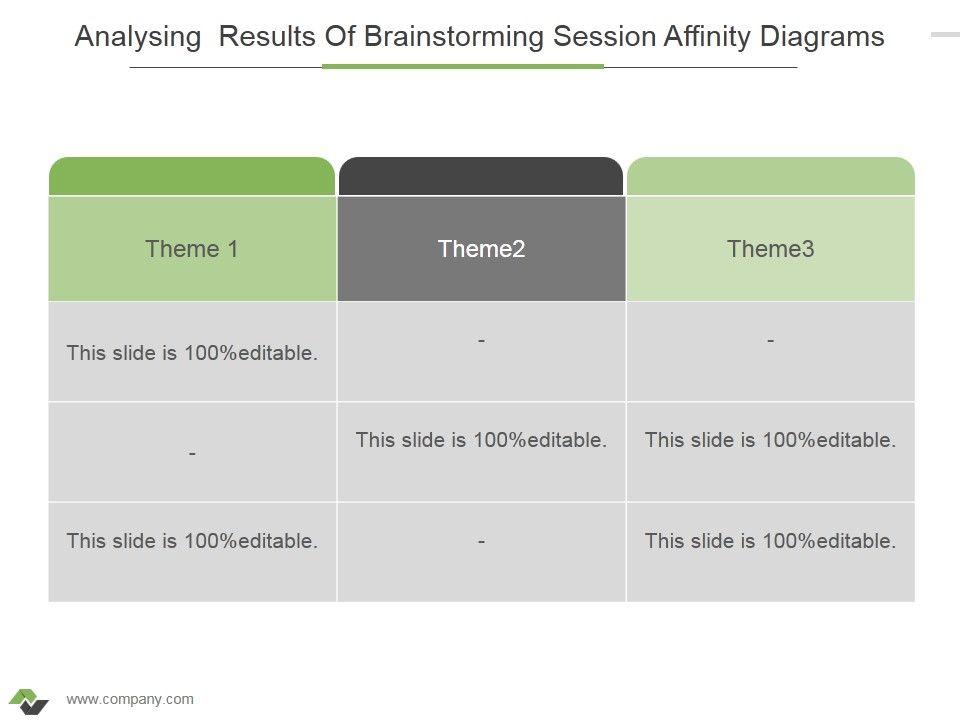 Analysing  Results Of Brainstorming Session Affinity Diagrams

| Theme 1 | Theme2 | Theme3 |
|---|---|---|
| This slide is 100%editable. | - | - |
| - | This slide is 100%editable. | This slide is 100%editable. |
| This slide is 100%editable. | - | This slide is 100%editable. |

www.company.com